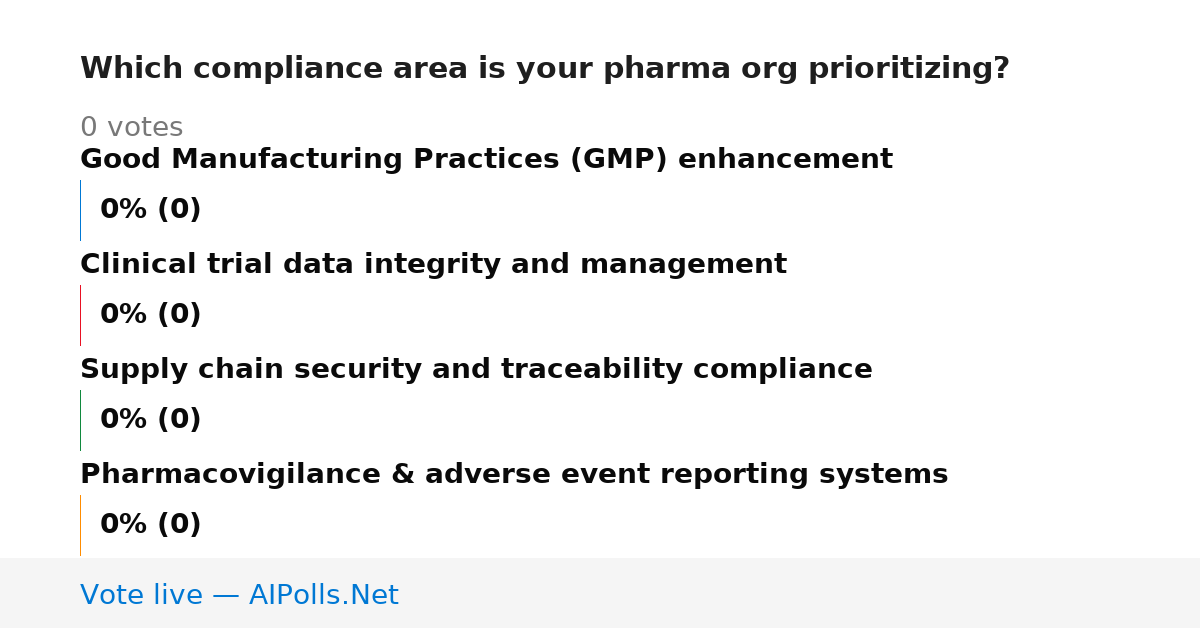 Which compliance area is your pharma org prioritizing?

0 votes

Good Manufacturing Practices (GMP) enhancement

0% (0)

Clinical trial data integrity and management

0% (0)

Supply chain security and traceability compliance

0% (0)

Pharmacovigilance & adverse event reporting systems

0% (0)

Vote live — AIPolls.Net